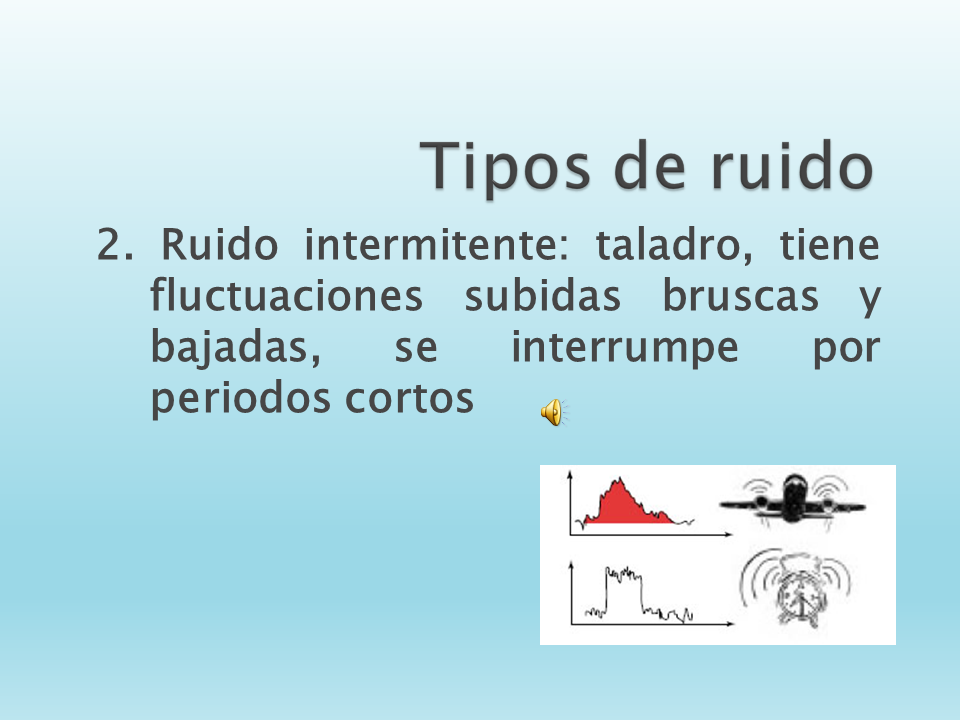 Tipos de ruido

2. Ruido intermitente: taladro, tiene fluctuaciones subidas bruscas y bajadas, se interrumpe por periodos cortos